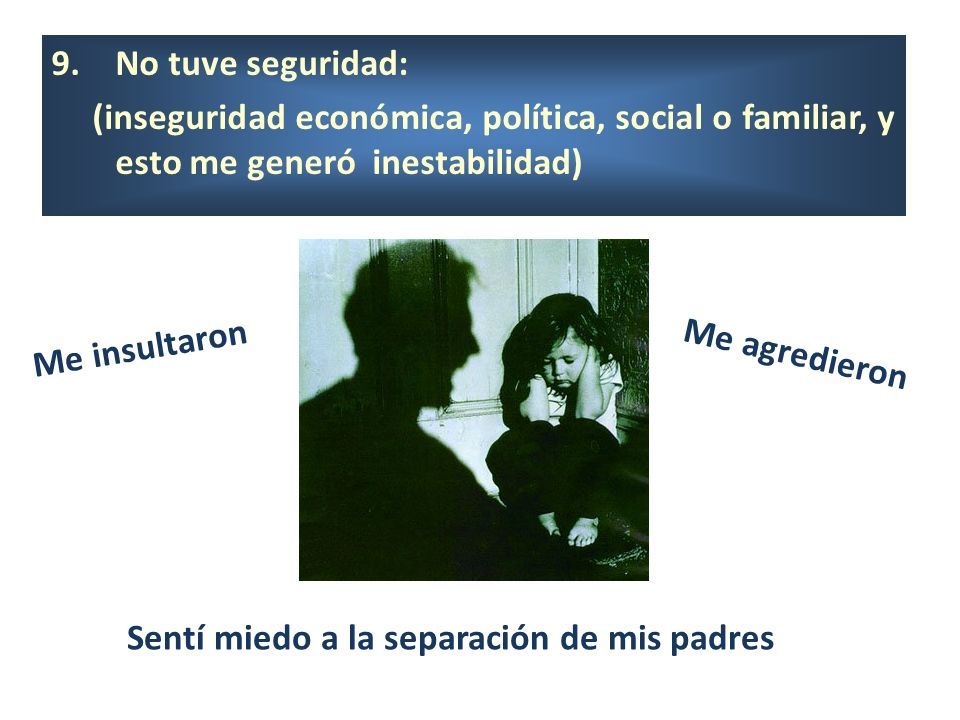 9. No tuve seguridad:

(inseguridad económica, política, social o familiar, y esto me generó inestabilidad)

Me insultaron

Me agredieron

Sentí miedo a la separación de mis padres